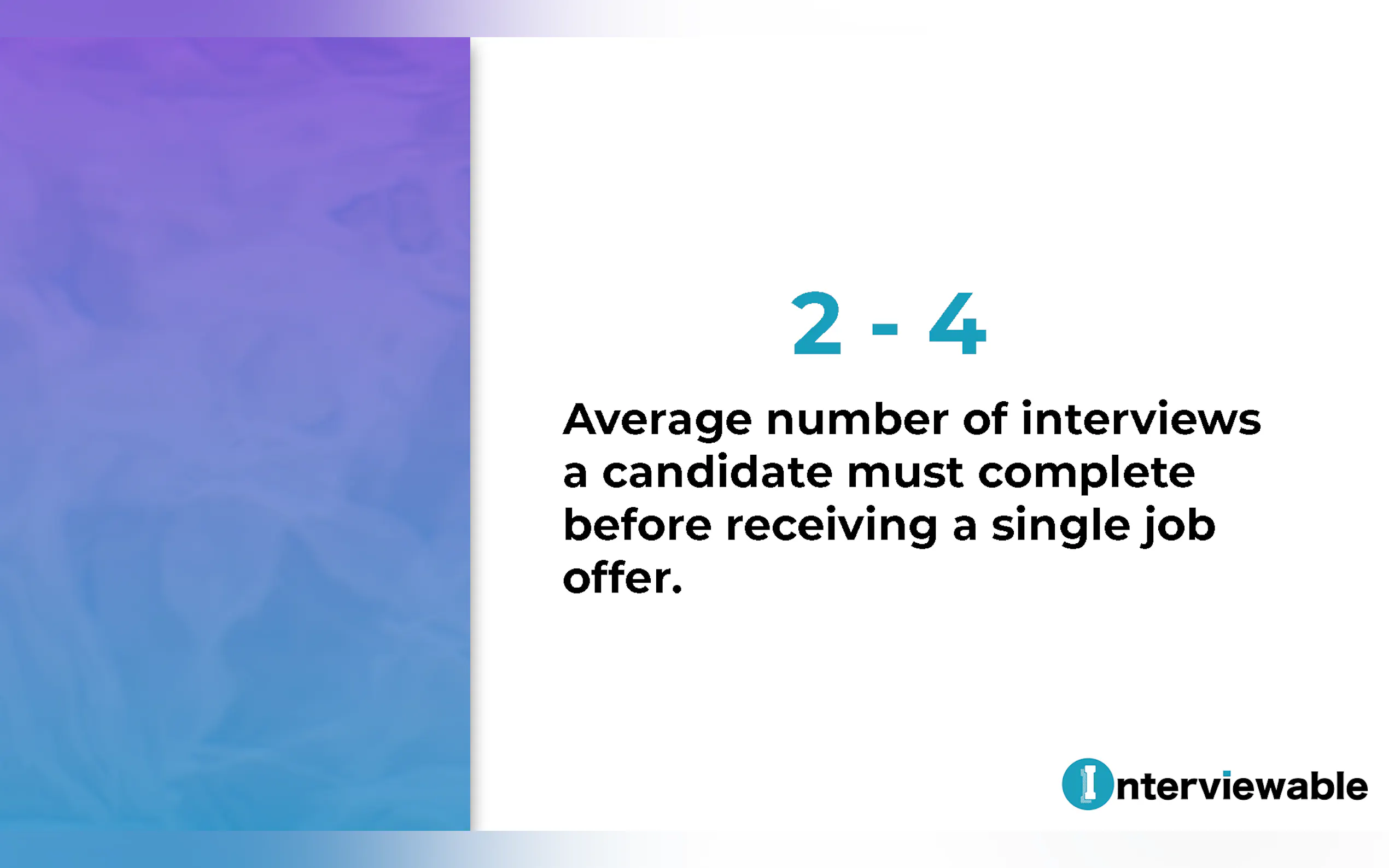 2 - 4

Average number of interviews a candidate must complete before receiving a single job offer.

Interviewable